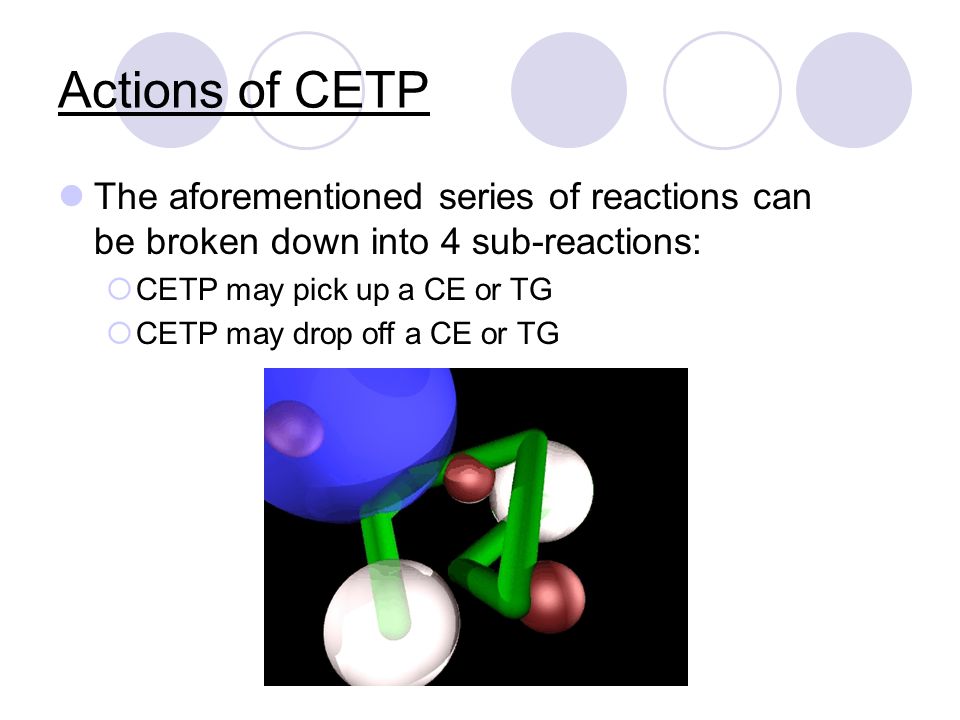 Actions of CETP

The aforementioned series of reactions can be broken down into 4 sub-reactions:

CETP may pick up a CE or TG

CETP may drop off a CE or TG